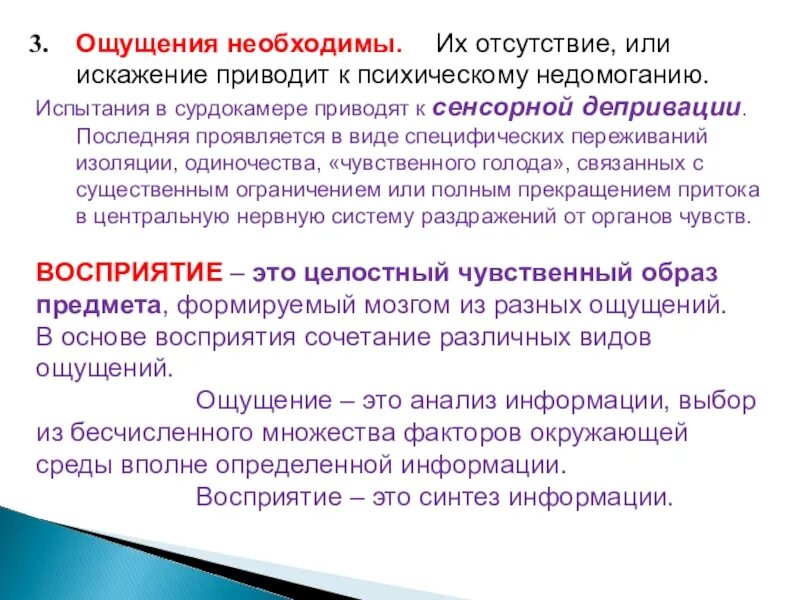 3. Ощущения необходимы. Их отсутствие, или искажение приводит к психическому недомоганию.

Испытания в сурдокамере приводят к сенсорной депривации. Последняя проявляется в виде специфических переживаний изоляции, одиночества, «чувственного голода», связанных с существенным ограничением или полным прекращением притока в центральную нервную систему раздражений от органов чувств.

ВОСПРИЯТИЕ – это целостный чувственный образ предмета, формируемый мозгом из разных ощущений. В основе восприятия сочетание различных видов ощущений.

Ощущение – это анализ информации, выбор из бесчисленного множества факторов окружающей среды вполне определенной информации.

Восприятие – это синтез информации.